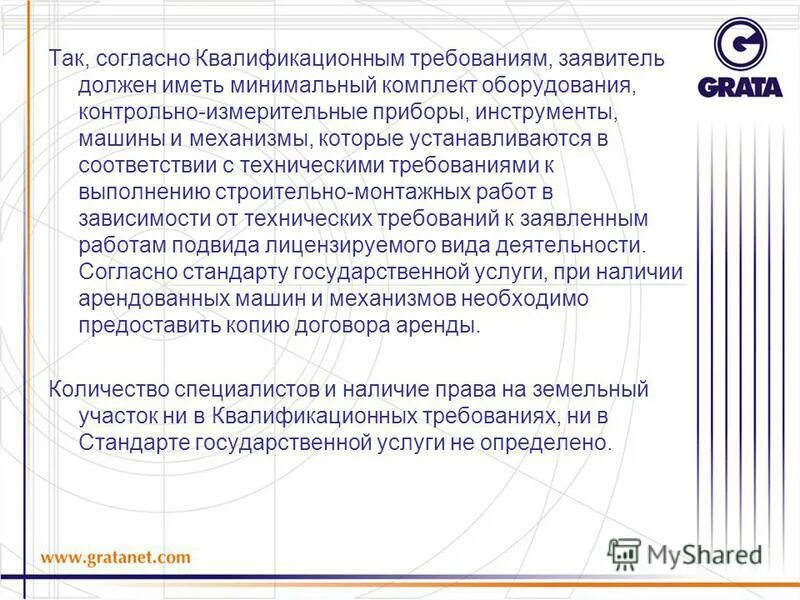 GRATA

Так, согласно Квалификационным требованиям, заявитель должен иметь минимальный комплект оборудования, контрольно-измерительные приборы, инструменты, машины и механизмы, которые устанавливаются в соответствии с техническими требованиями к выполнению строительно-монтажных работ в зависимости от технических требований к заявленным работам подвида лицензируемого вида деятельности. Согласно стандарту государственной услуги, при наличии арендованных машин и механизмов необходимо предоставить копию договора аренды.

Количество специалистов и наличие права на земельный участок ни в Квалификационных требованиях, ни в Стандарте государственной услуги не определено.

www.gratanet.com

MyShared